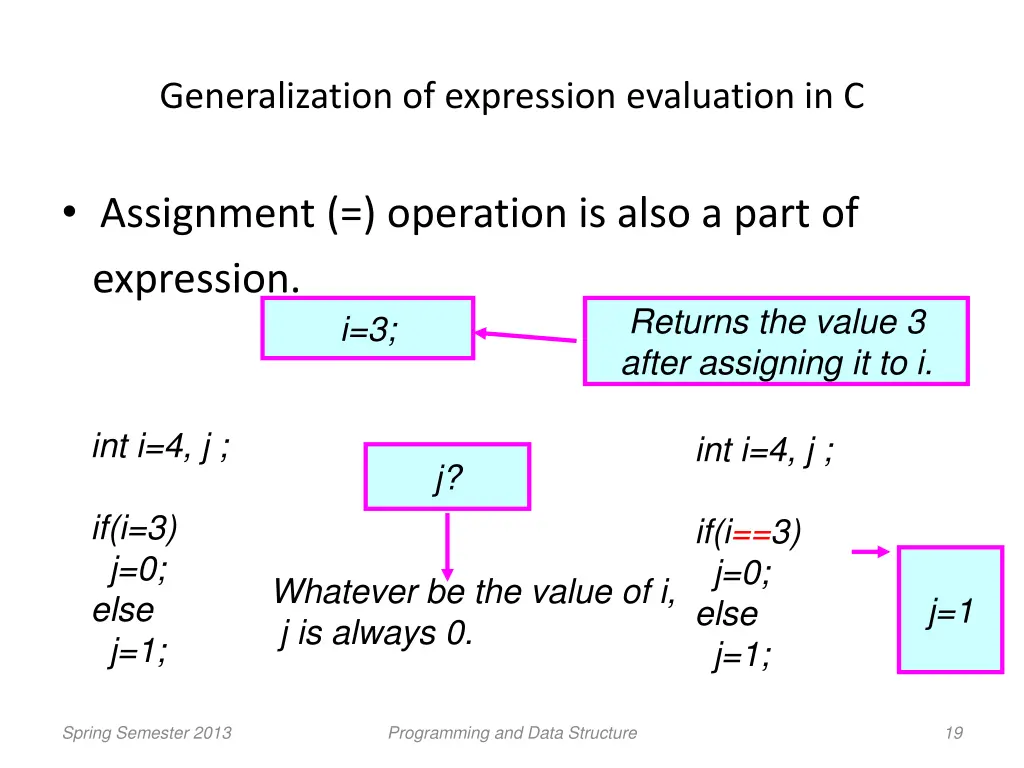 Generalization of expression evaluation in C

• Assignment (=) operation is also a part of expression.

i=3;

Returns the value 3 after assigning it to i.

int i=4, j ;

if(i=3)
 j=0;
else
 j=1;

j?

Whatever be the value of i, j is always 0.

int i=4, j ;

if(i==3)
 j=0;
else
 j=1;

j=1

Spring Semester 2013

Programming and Data Structure

19